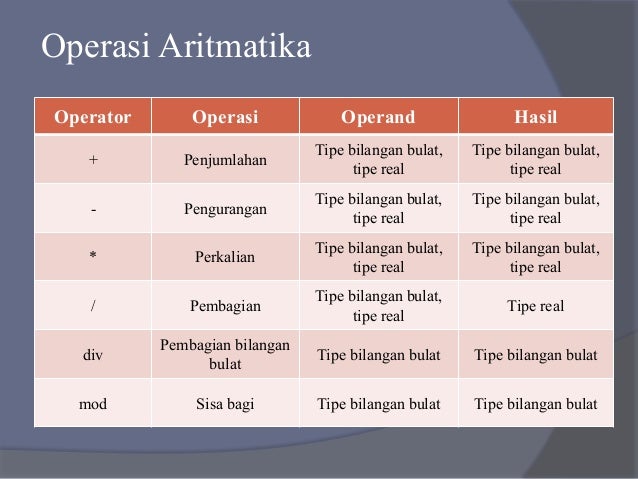 Operasi Aritmatika

| Operator | Operasi | Operand | Hasil |
|---|---|---|---|
| + | Penjumlahan | Tipe bilangan bulat, tipe real | Tipe bilangan bulat, tipe real |
| - | Pengurangan | Tipe bilangan bulat, tipe real | Tipe bilangan bulat, tipe real |
| * | Perkalian | Tipe bilangan bulat, tipe real | Tipe bilangan bulat, tipe real |
| / | Pembagian | Tipe bilangan bulat, tipe real | Tipe real |
| div | Pembagian bilangan bulat | Tipe bilangan bulat | Tipe bilangan bulat |
| mod | Sisa bagi | Tipe bilangan bulat | Tipe bilangan bulat |